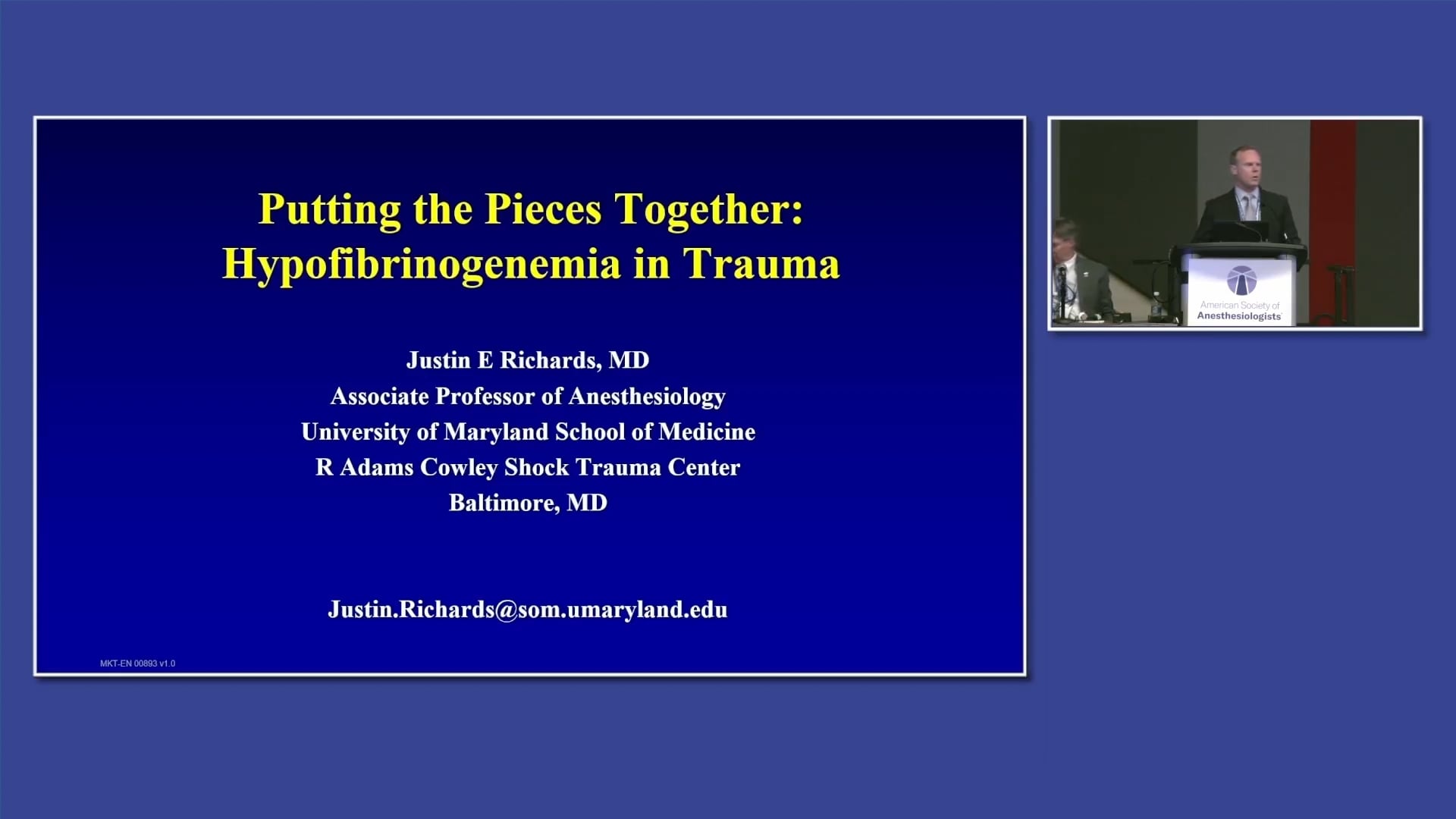 Putting the Pieces Together:
Hypofibrinogenemia in Trauma

Justin E Richards, MD
Associate Professor of Anesthesiology
University of Maryland School of Medicine
R Adams Cowley Shock Trauma Center
Baltimore, MD

Justin.Richards@som.umaryland.edu

MKT-EN 00893 v1.0

American Society of
Anesthesiologists